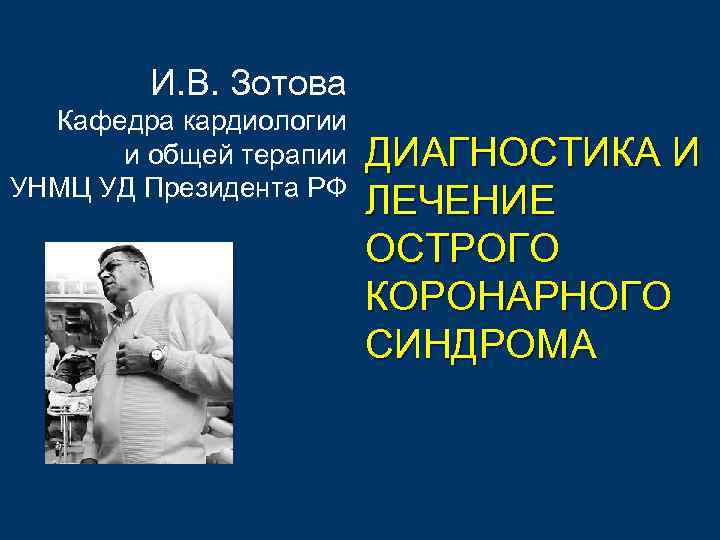 И.В. Зотова
Кафедра кардиологии
и общей терапии
УНМЦ УД Президента РФ

ДИАГНОСТИКА И ЛЕЧЕНИЕ ОСТРОГО КОРОНАРНОГО СИНДРОМА